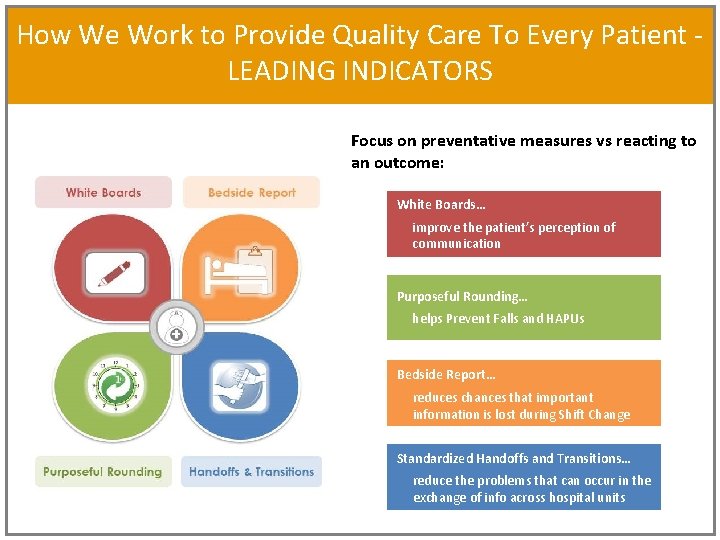 How We Work to Provide Quality Care To Every Patient - LEADING INDICATORS

White Boards

Bedside Report

Purposeful Rounding

Handoffs & Transitions

Focus on preventative measures vs reacting to an outcome:

White Boards…
improve the patient's perception of communication

Purposeful Rounding…
helps Prevent Falls and HAPUs

Bedside Report…
reduces chances that important information is lost during Shift Change

Standardized Handoffs and Transitions…
reduce the problems that can occur in the exchange of info across hospital units